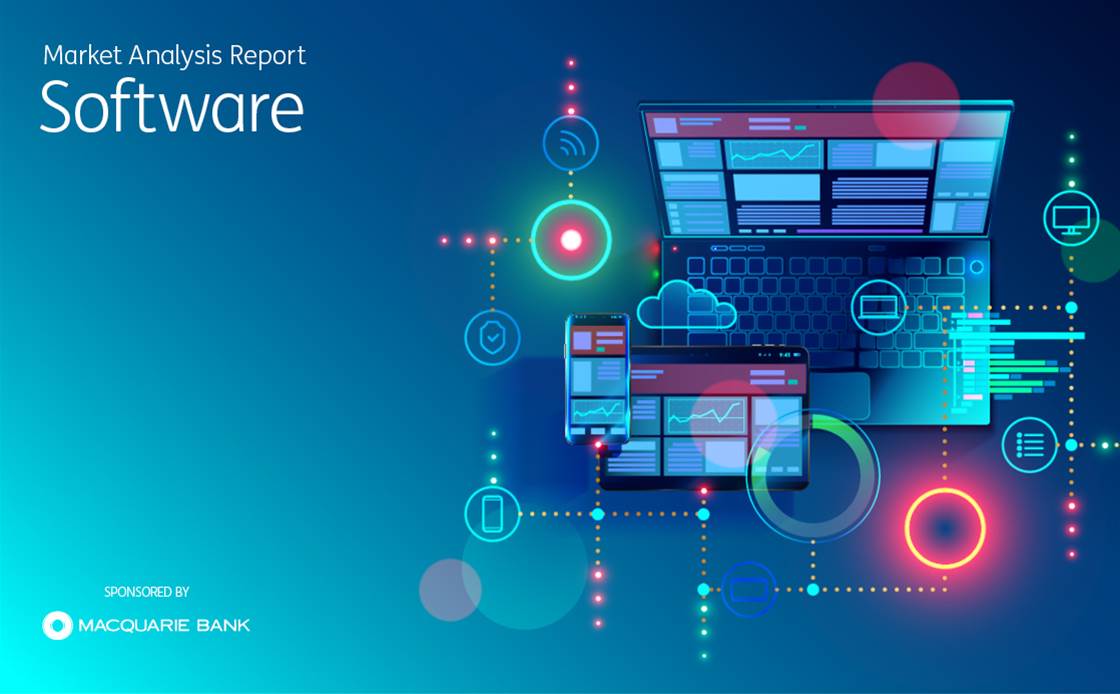 Market Analysis Report
Software

SPONSORED BY

MACQUARIE BANK